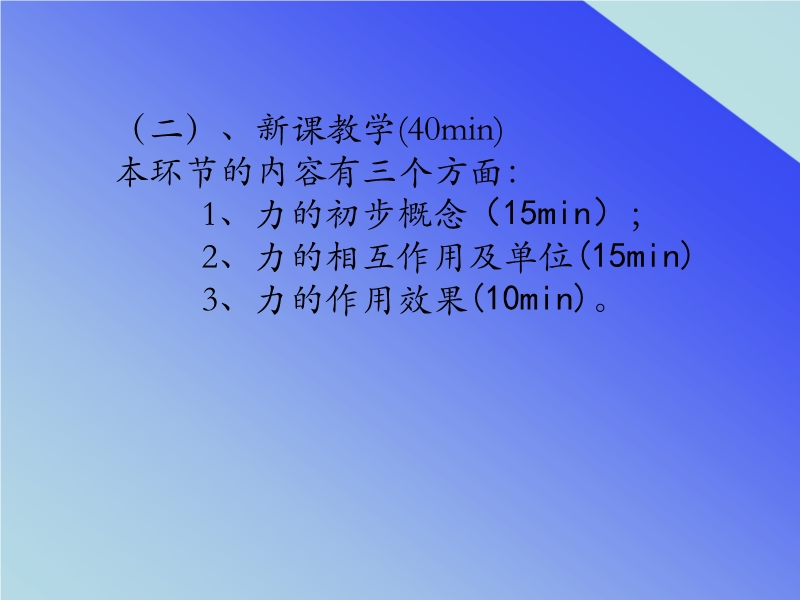 （二）、新课教学(40min)
本环节的内容有三个方面:
1、力的初步概念（15min）;
2、力的相互作用及单位(15min)
3、力的作用效果(10min)。